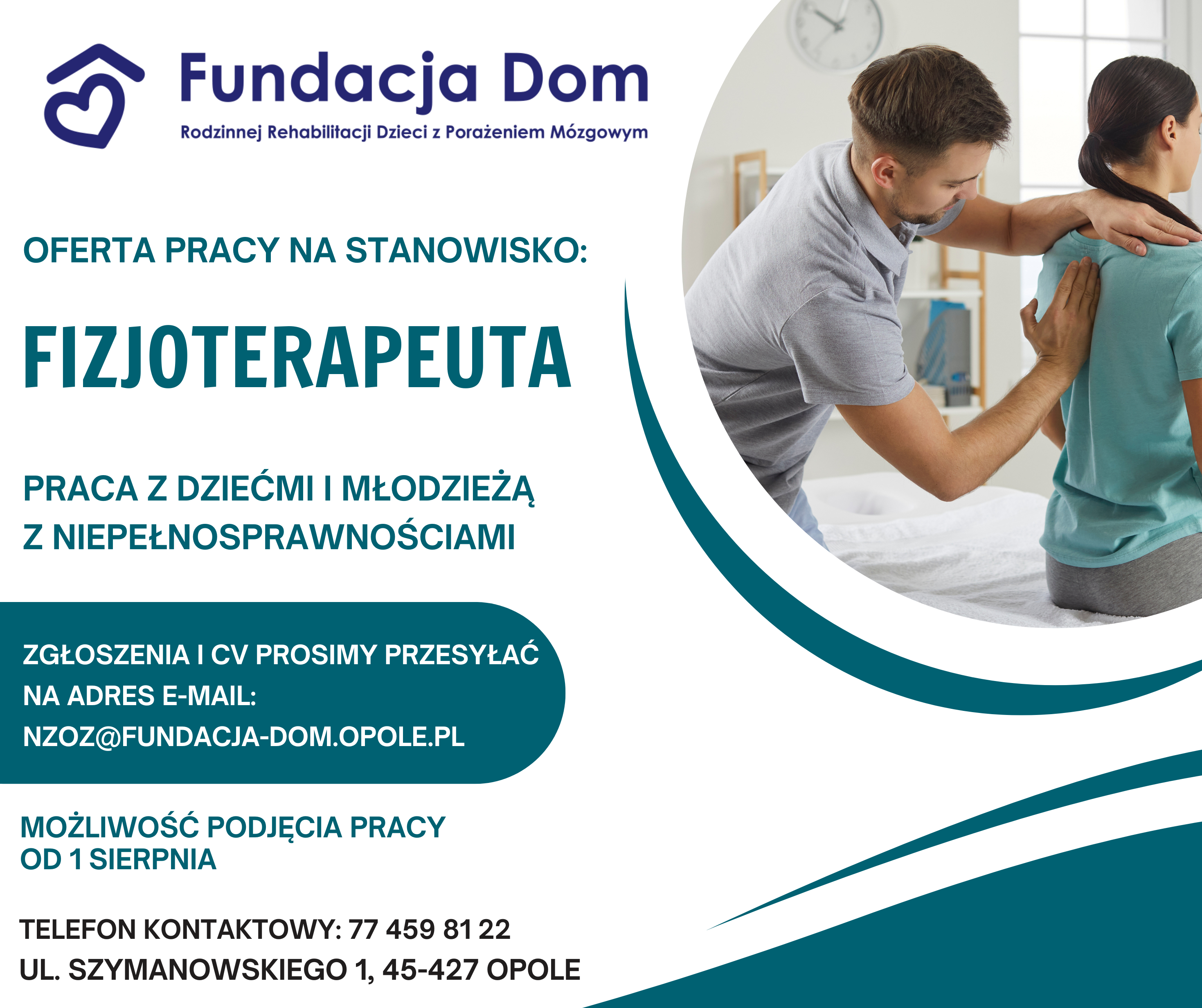 Fundacja Dom
Rodzinnej Rehabilitacji Dzieci z Porażeniem Mózgowym

OFERTA PRACY NA STANOWISKO:

FIZJOTERAPEUTA

PRACA Z DZIEĆMI I MŁODZIEŻĄ Z NIEPEŁNOSPRAWNOŚCIAMI

ZGŁOSZENIA I CV PROSIMY PRZESYŁAĆ NA ADRES E-MAIL:
NZOZ@FUNDACJA-DOM.OPOLE.PL

MOŻLIWOŚĆ PODJĘCIA PRACY OD 1 SIERPNIA

TELEFON KONTAKTOWY: 77 459 81 22
UL. SZYMANOWSKIEGO 1, 45-427 OPOLE